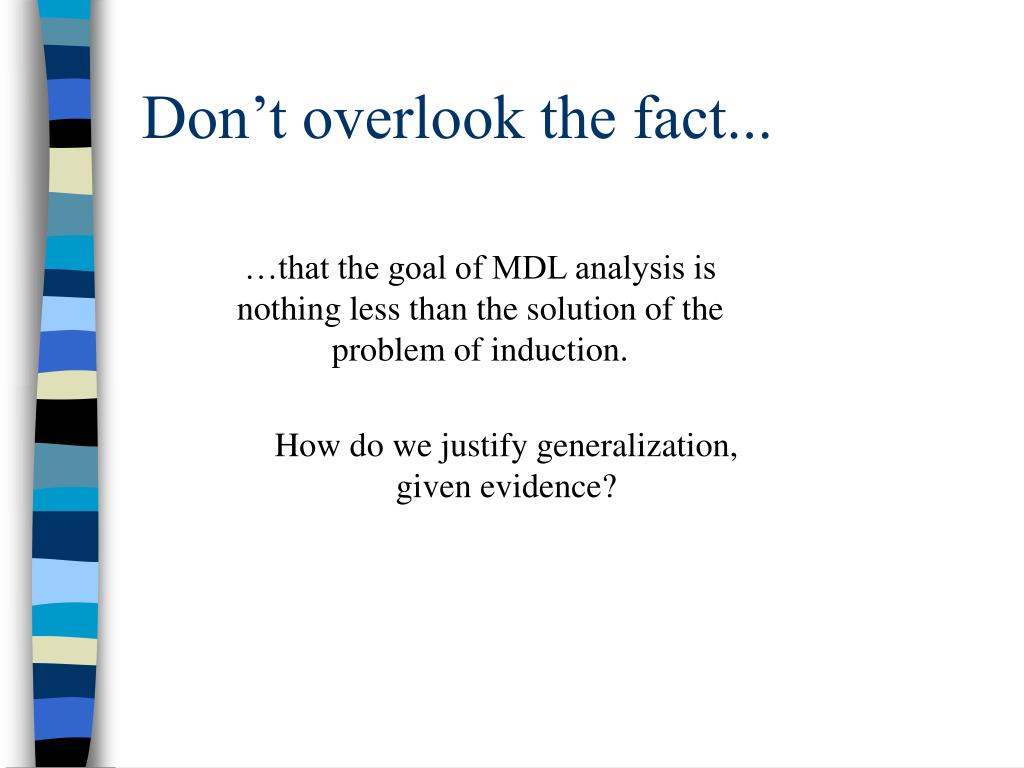 Don’t overlook the fact...

…that the goal of MDL analysis is nothing less than the solution of the problem of induction.

How do we justify generalization, given evidence?